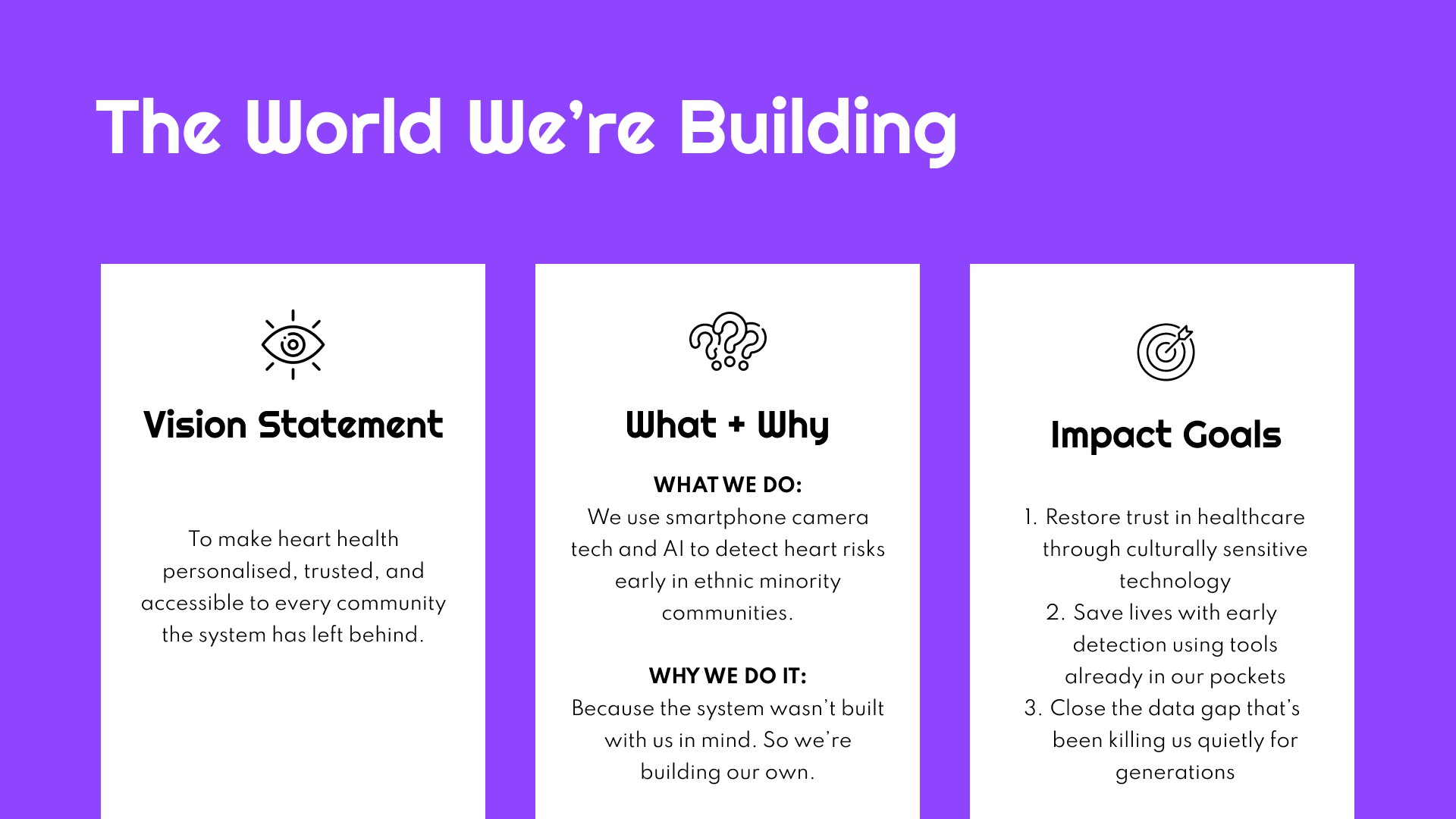 The World We're Building

Vision Statement

To make heart health personalised, trusted, and accessible to every community the system has left behind.

What + Why

WHAT WE DO:
We use smartphone camera tech and AI to detect heart risks early in ethnic minority communities.

WHY WE DO IT:
Because the system wasn't built with us in mind. So we're building our own.

Impact Goals

1. Restore trust in healthcare through culturally sensitive technology
2. Save lives with early detection using tools already in our pockets
3. Close the data gap that's been killing us quietly for generations